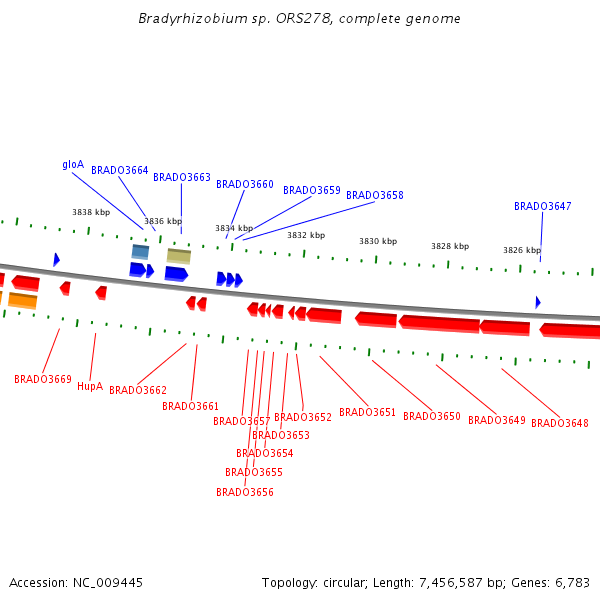 Bradyrhizobium sp. ORS278, complete genome

gloA
BRADO3664
BRADO3663
BRADO3660
BRADO3659
BRADO3658
BRADO3647

3838 kbp
3836 kbp
3834 kbp
3832 kbp
3830 kbp
3828 kbp
3826 kbp

BRADO3669
HupA
BRADO3662
BRADO3661
BRADO3657
BRADO3652
BRADO3653
BRADO3654
BRADO3655
BRADO3656
BRADO3651
BRADO3650
BRADO3649
BRADO3648

Accession: NC_009445
Topology: circular; Length: 7,456,587 bp; Genes: 6,783